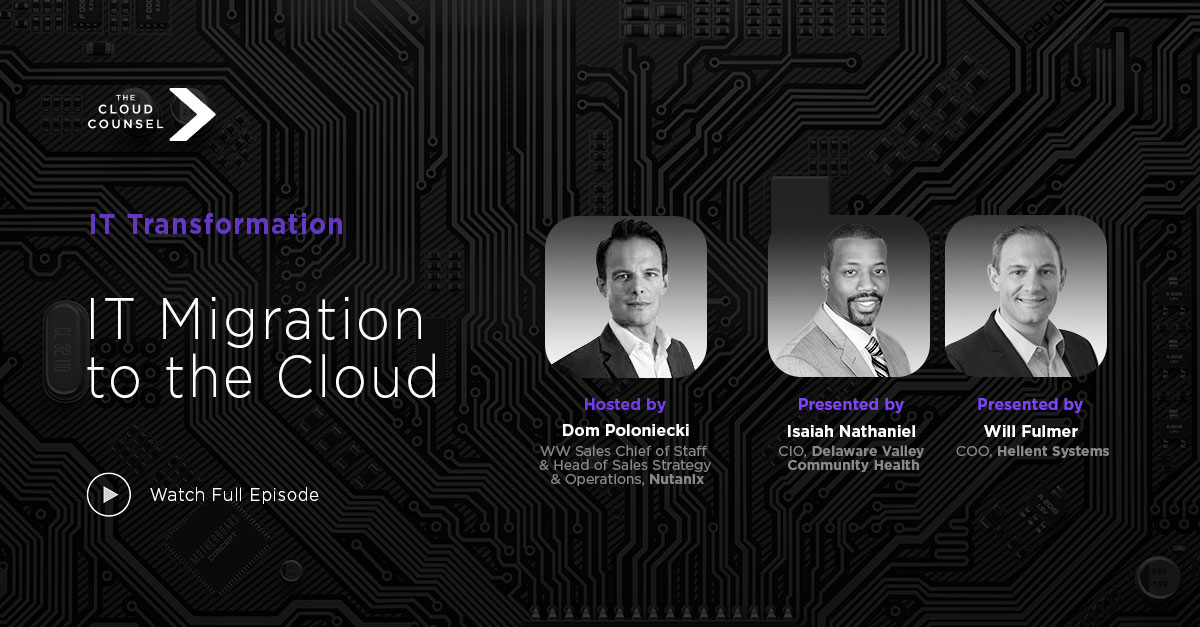 THE CLOUD COUNSEL

IT Transformation

IT Migration to the Cloud

Watch Full Episode

Hosted by
Dom Poloniecki
WW Sales Chief of Staff & Head of Sales Strategy & Operations, Nutanix

Presented by
Isaiah Nathaniel
CIO, Delaware Valley Community Health

Presented by
Will Fulmer
COO, Helient Systems